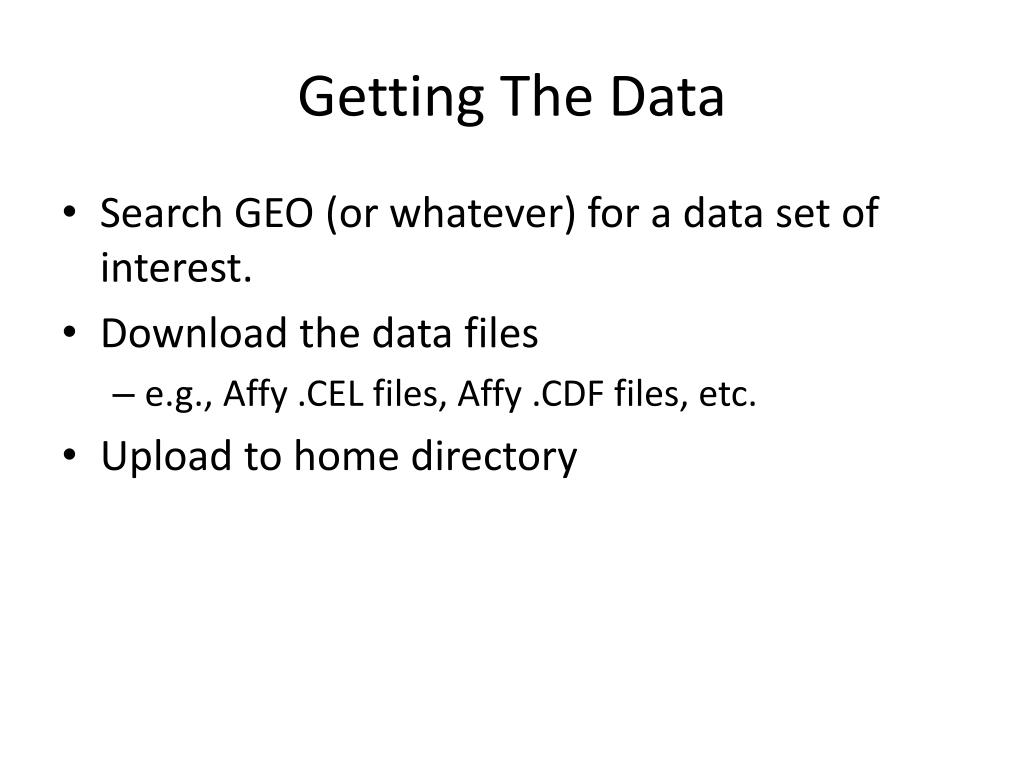 Getting The Data

• Search GEO (or whatever) for a data set of interest.
• Download the data files
– e.g., Affy .CEL files, Affy .CDF files, etc.
• Upload to home directory